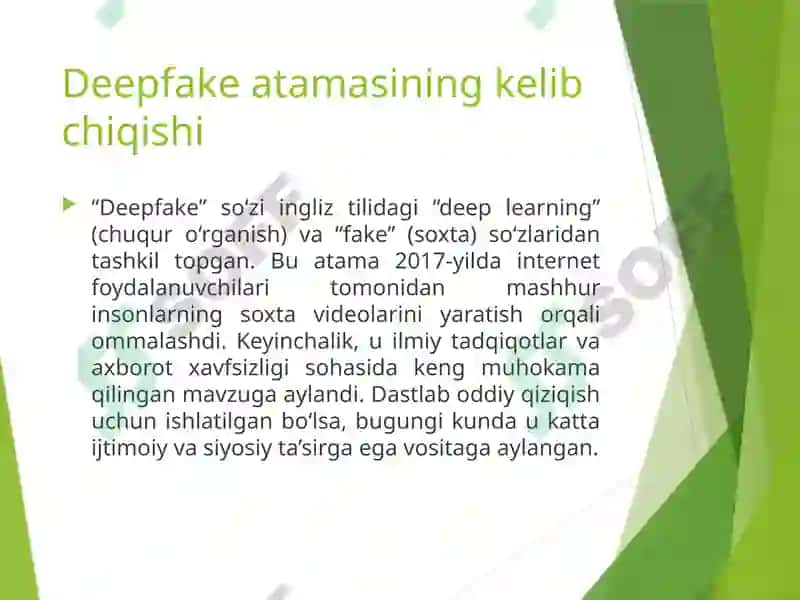 Deepfake atamasining kelib chiqishi

“Deepfake” so‘zi ingliz tilidagi “deep learning” (chuqur o‘rganish) va “fake” (soxta) so‘zlaridan tashkil topgan. Bu atama 2017-yilda internet foydalanuvchilari tomonidan mashhur insonlarning soxta videolarini yaratish orqali ommalashdi. Keyinchalik, u ilmiy tadqiqotlar va axborot xavfsizligi sohasida keng muhokama qilingan mavzuga aylandi. Dastlab oddiy qiziqish uchun ishlatilgan bo‘lsa, bugungi kunda u katta ijtimoiy va siyosiy ta’sirga ega vositaga aylangan.